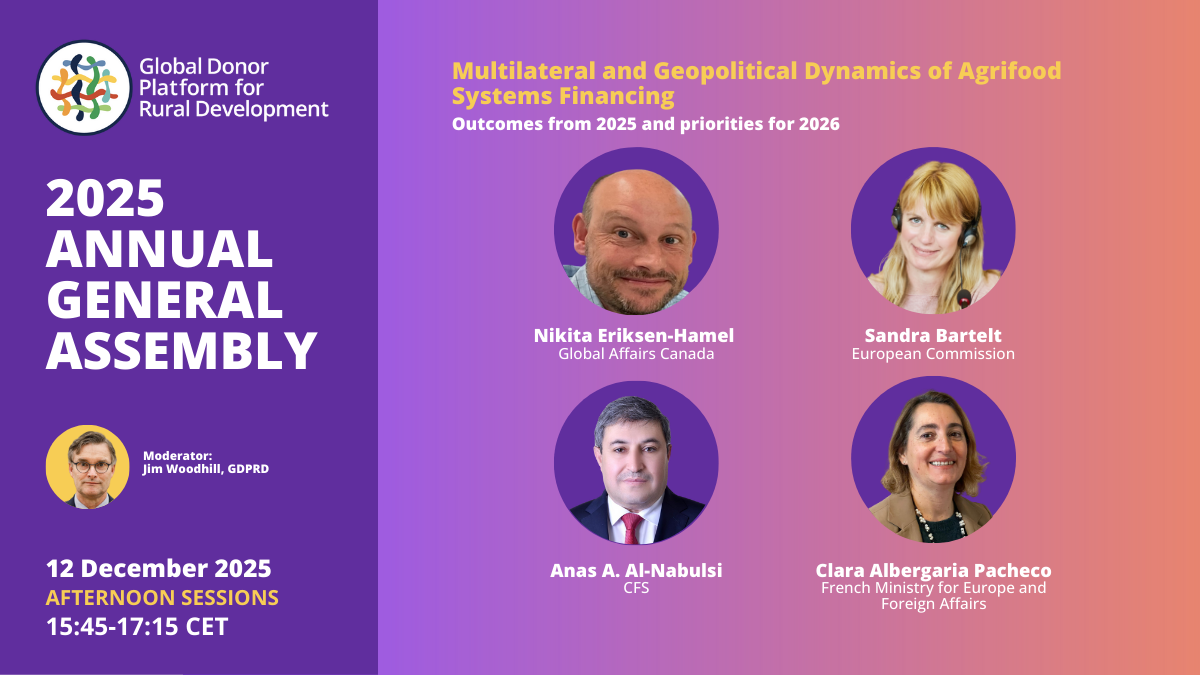 Global Donor Platform for Rural Development

2025 ANNUAL GENERAL ASSEMBLY

Moderator:
Jim Woodhill, GDPRD

12 December 2025
AFTERNOON SESSIONS
15:45-17:15 CET

Multilateral and Geopolitical Dynamics of Agrifood Systems Financing
Outcomes from 2025 and priorities for 2026

Nikita Eriksen-Hamel
Global Affairs Canada

Sandra Bartelt
European Commission

Anas A. Al-Nabulsi
CFS

Clara Albergaria Pacheco
French Ministry for Europe and Foreign Affairs